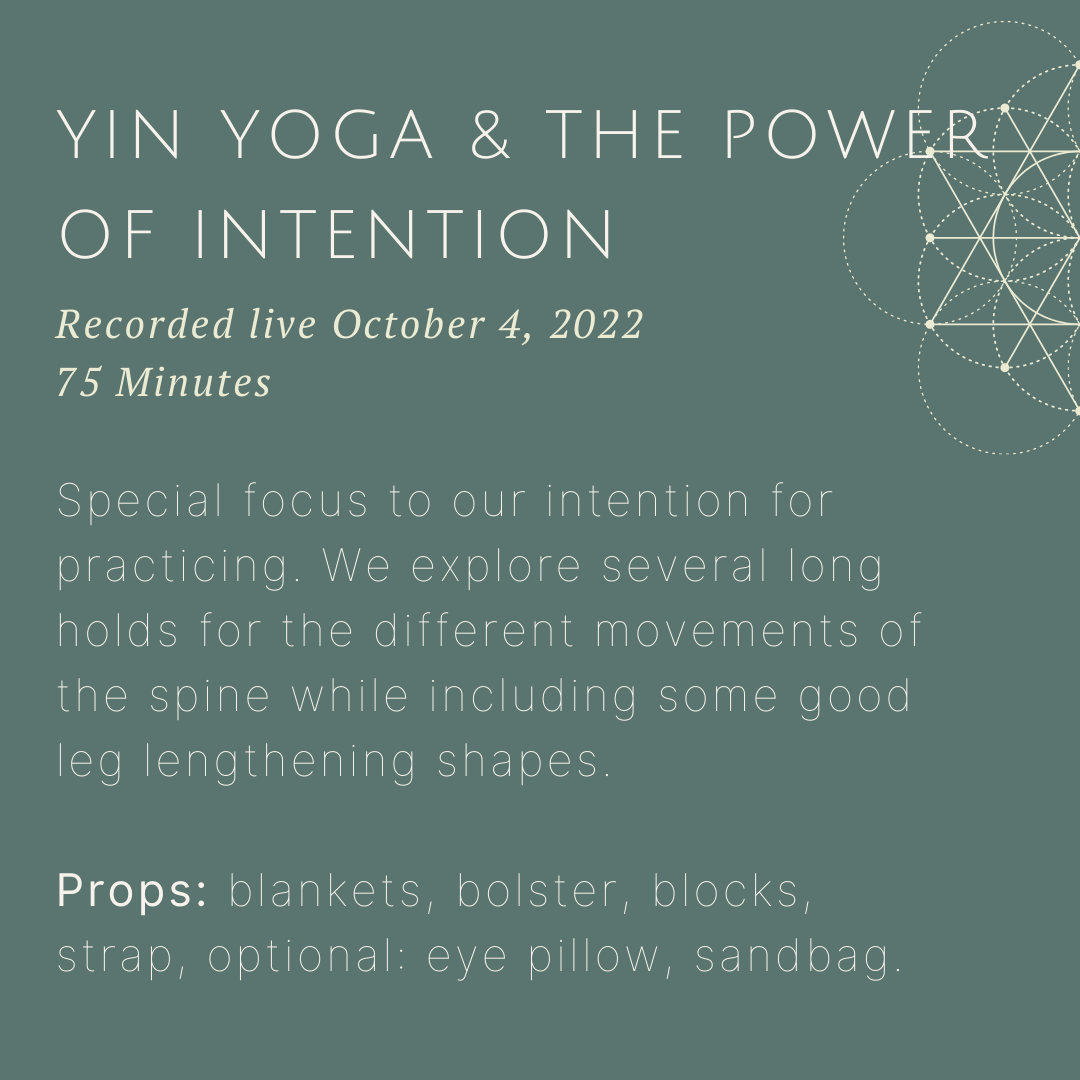 YIN YOGA & THE POWER OF INTENTION

Recorded live October 4, 2022
75 Minutes

Special focus to our intention for practicing. We explore several long holds for the different movements of the spine while including some good leg lengthening shapes.

Props: blankets, bolster, blocks, strap, optional: eye pillow, sandbag.